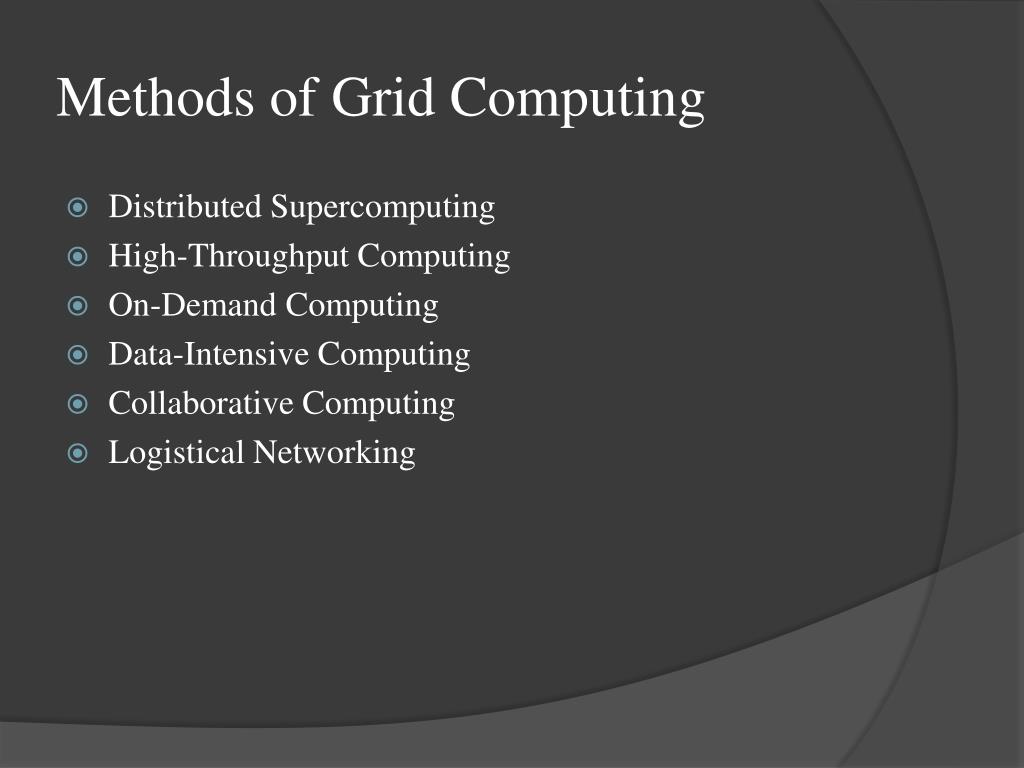 Methods of Grid Computing

Distributed Supercomputing
High-Throughput Computing
On-Demand Computing
Data-Intensive Computing
Collaborative Computing
Logistical Networking